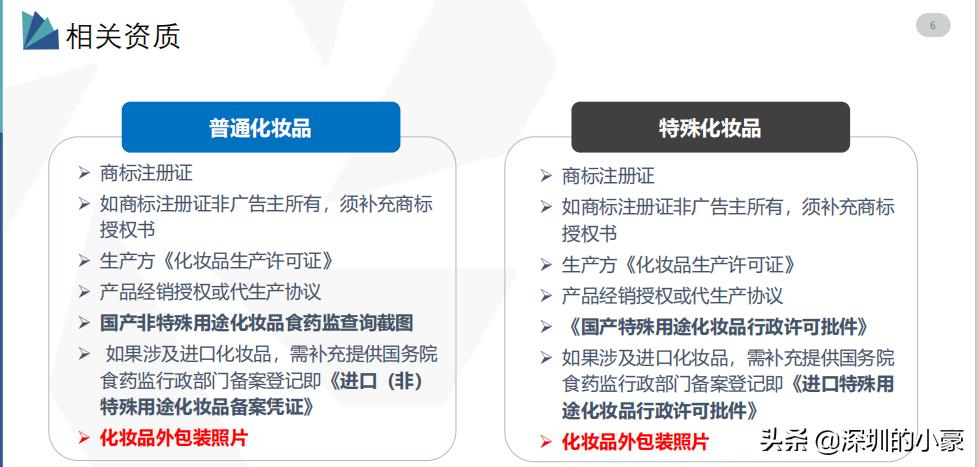 相关资质

6

普通化妆品

➢ 商标注册证
➢ 如商标注册证非广告主所有，须补充商标授权书
➢ 生产方《化妆品生产许可证》
➢ 产品经销授权或代生产协议
➢ 国产非特殊用途化妆品食药监查询截图
➢ 如果涉及进口化妆品，需补充提供国务院食药监行政部门备案登记即《进口（非）特殊用途化妆品备案凭证》
➢ 化妆品外包装照片

特殊化妆品

➢ 商标注册证
➢ 如商标注册证非广告主所有，须补充商标授权书
➢ 生产方《化妆品生产许可证》
➢ 产品经销授权或代生产协议
➢ 《国产特殊用途化妆品行政许可批件》
➢ 如果涉及进口化妆品，需补充提供国务院食药监行政部门备案登记即《进口特殊用途化妆品行政许可批件》
➢ 化妆品外包装照片

头条 @深圳的小豪